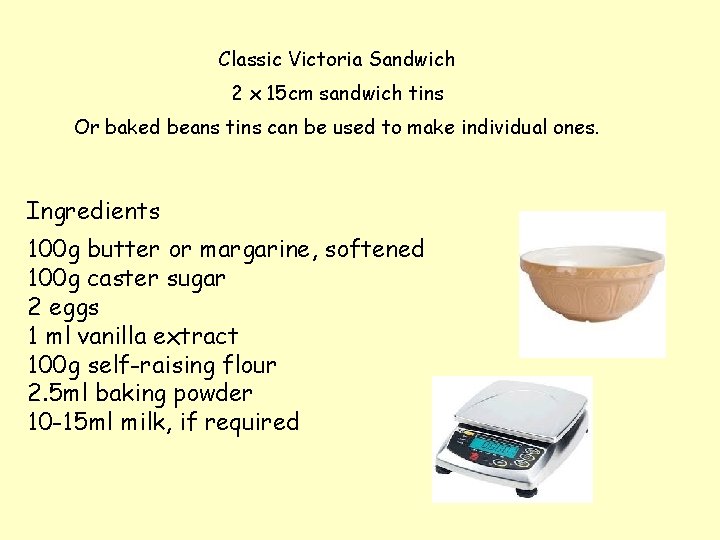 Classic Victoria Sandwich

2 x 15cm sandwich tins

Or baked beans tins can be used to make individual ones.

Ingredients

100g butter or margarine, softened
100g caster sugar
2 eggs
1 ml vanilla extract
100g self-raising flour
2.5ml baking powder
10-15ml milk, if required